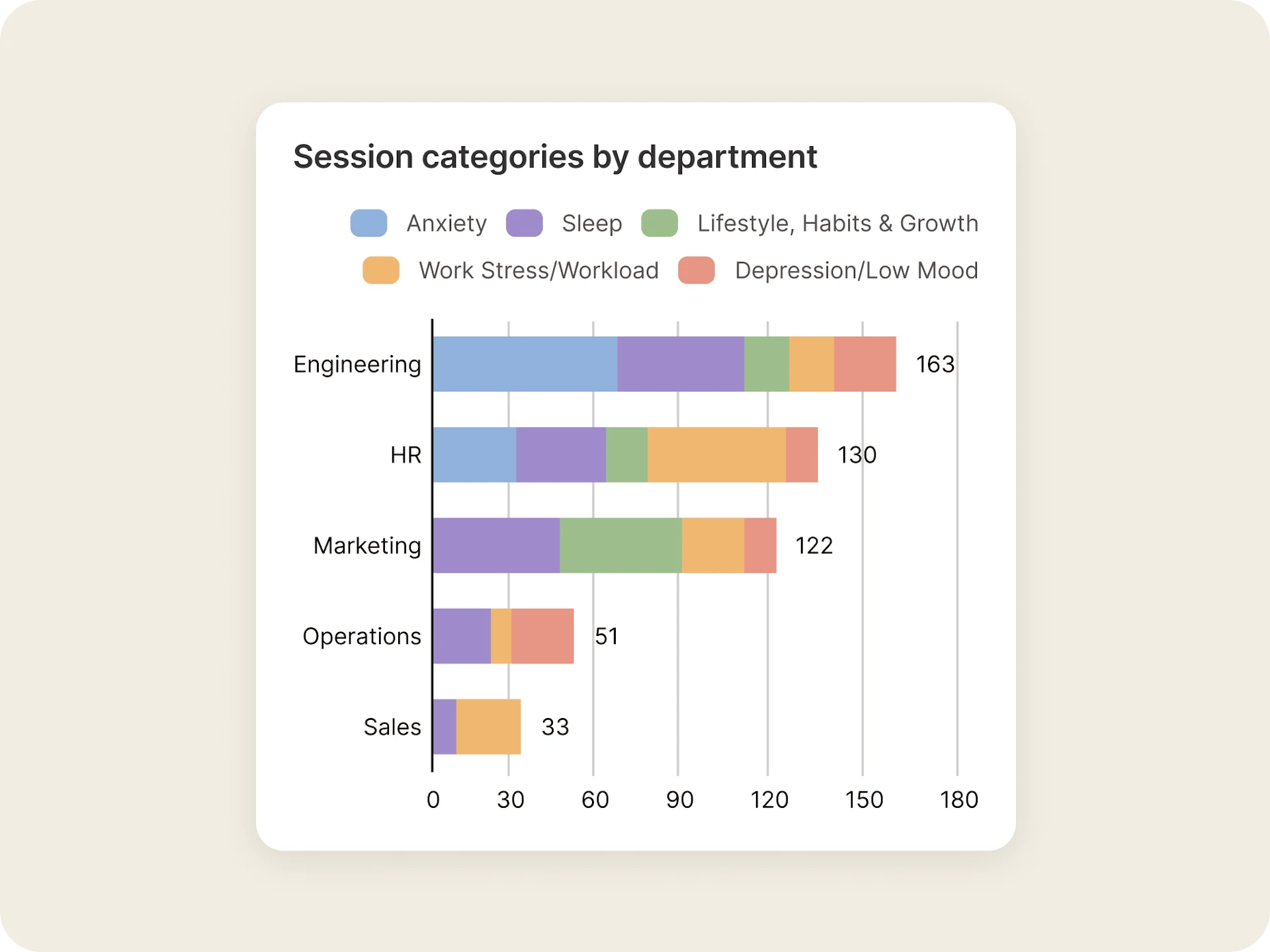 Session categories by department

Anxiety Sleep Lifestyle, Habits & Growth
Work Stress/Workload Depression/Low Mood

Engineering 163
HR 130
Marketing 122
Operations 51
Sales 33

0 30 60 90 120 150 180